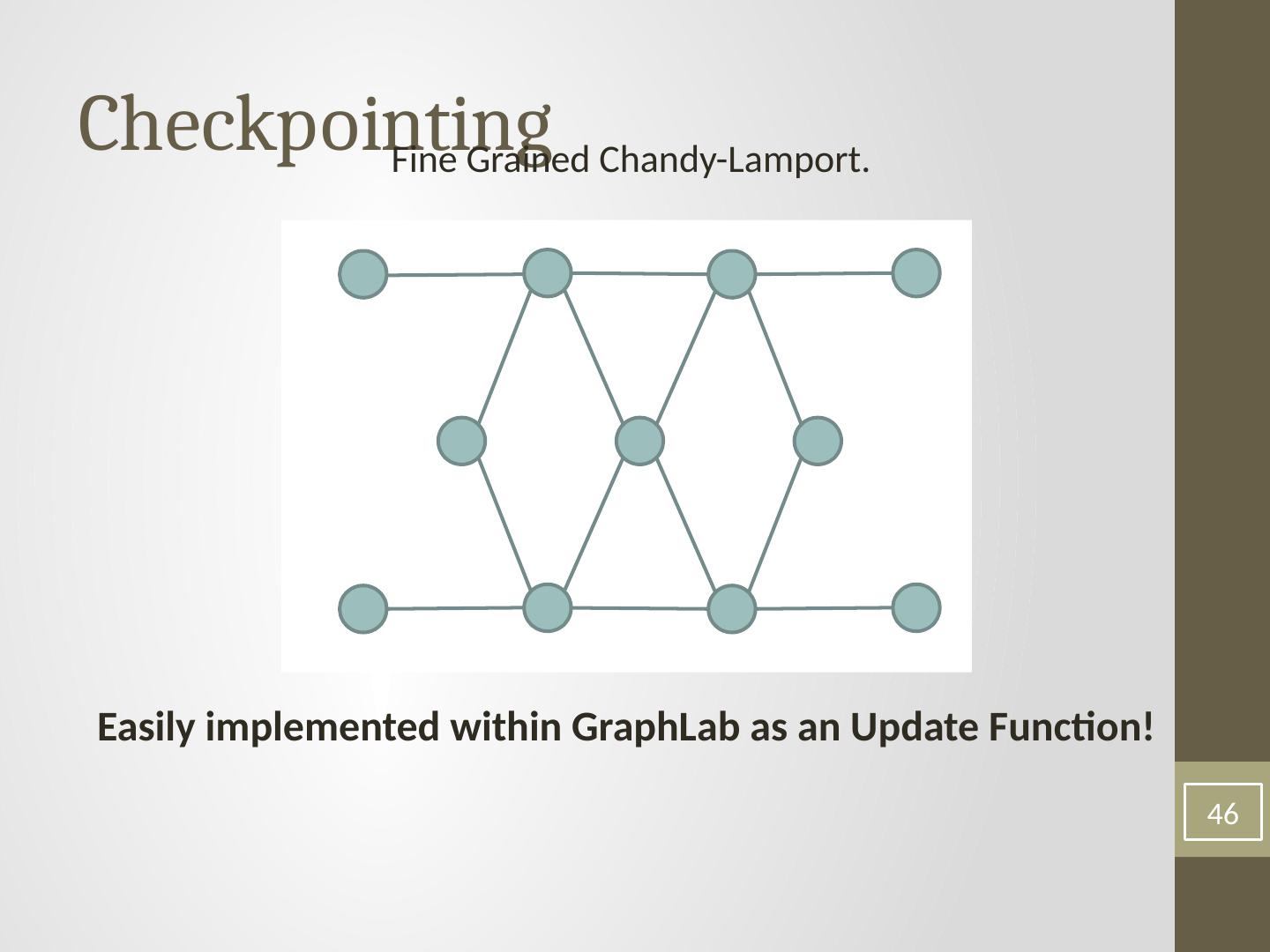 Checkpointing

Fine Grained Chandy-Lamport.

Easily implemented within GraphLab as an Update Function!

46